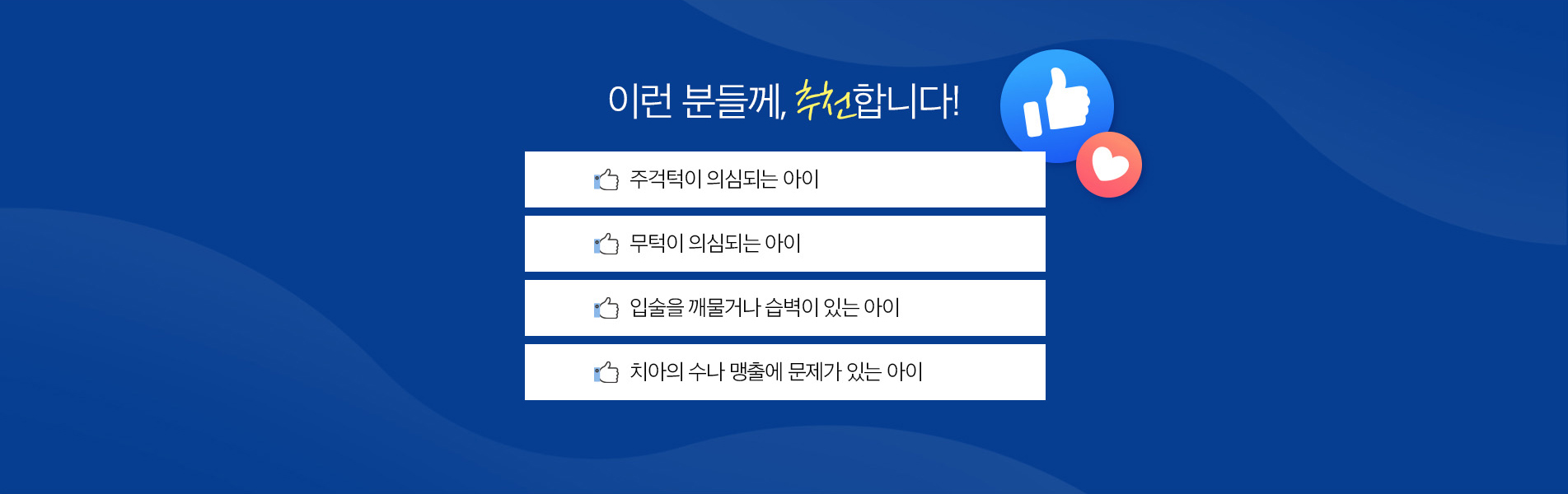 이런 분들께, 추천합니다!

주걱턱이 의심되는 아이

무턱이 의심되는 아이

입술을 깨물거나 습벽이 있는 아이

치아의 수나 맹출에 문제가 있는 아이